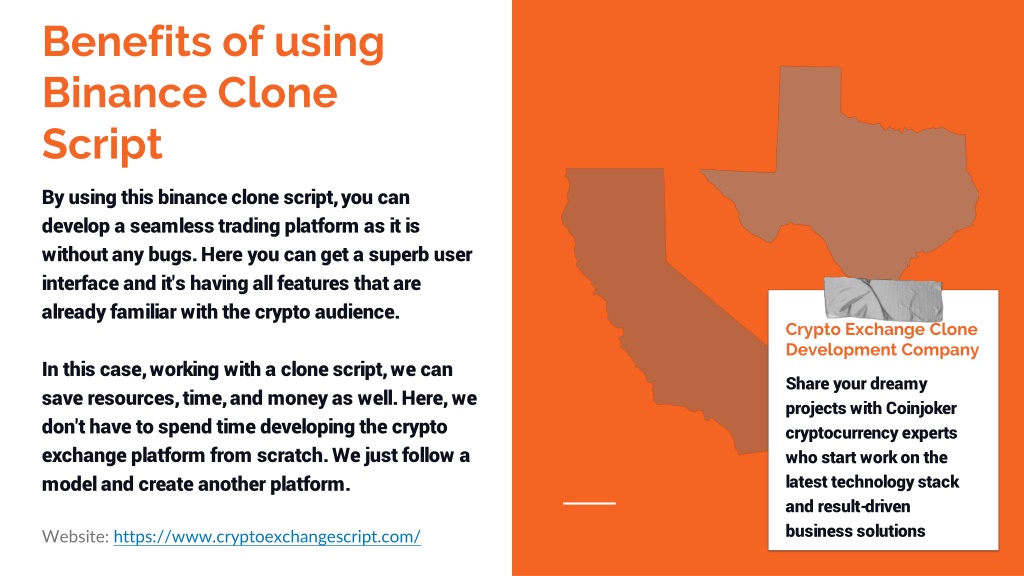 Benefits of using Binance Clone Script

By using this binance clone script, you can develop a seamless trading platform as it is without any bugs. Here you can get a superb user interface and it's having all features that are already familiar with the crypto audience.

In this case, working with a clone script, we can save resources, time, and money as well. Here, we don't have to spend time developing the crypto exchange platform from scratch. We just follow a model and create another platform.

Website: https://www.cryptoexchangescript.com/

Crypto Exchange Clone Development Company

Share your dreamy projects with Coinjoker cryptocurrency experts who start work on the latest technology stack and result-driven business solutions